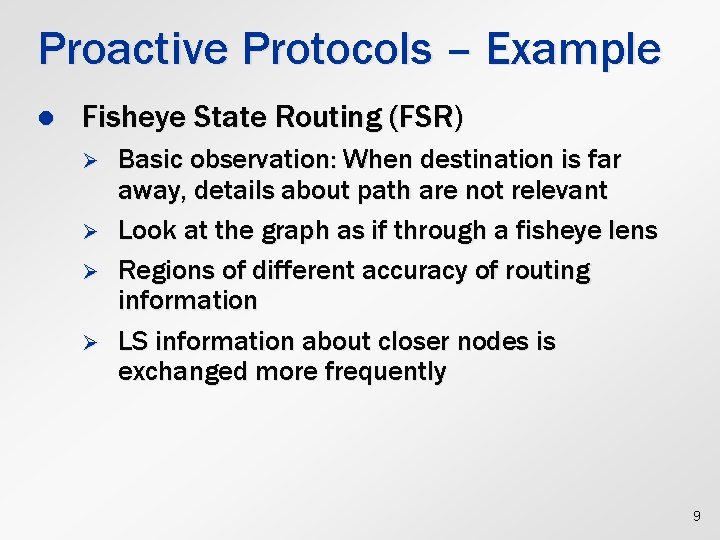 Proactive Protocols – Example

● Fisheye State Routing (FSR)

➢ Basic observation: When destination is far away, details about path are not relevant

➢ Look at the graph as if through a fisheye lens

➢ Regions of different accuracy of routing information

➢ LS information about closer nodes is exchanged more frequently

9